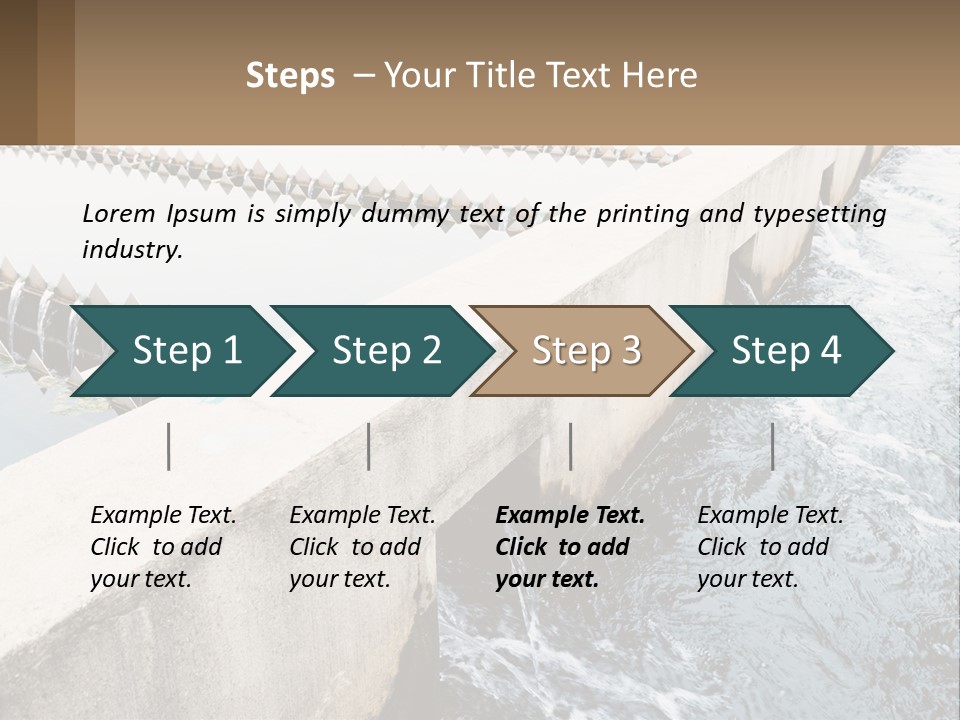 Steps – Your Title Text Here

Lorem Ipsum is simply dummy text of the printing and typesetting industry.

Step 1

Step 2

Step 3

Step 4

Example Text. Click to add your text.

Example Text. Click to add your text.

Example Text. Click to add your text.

Example Text. Click to add your text.